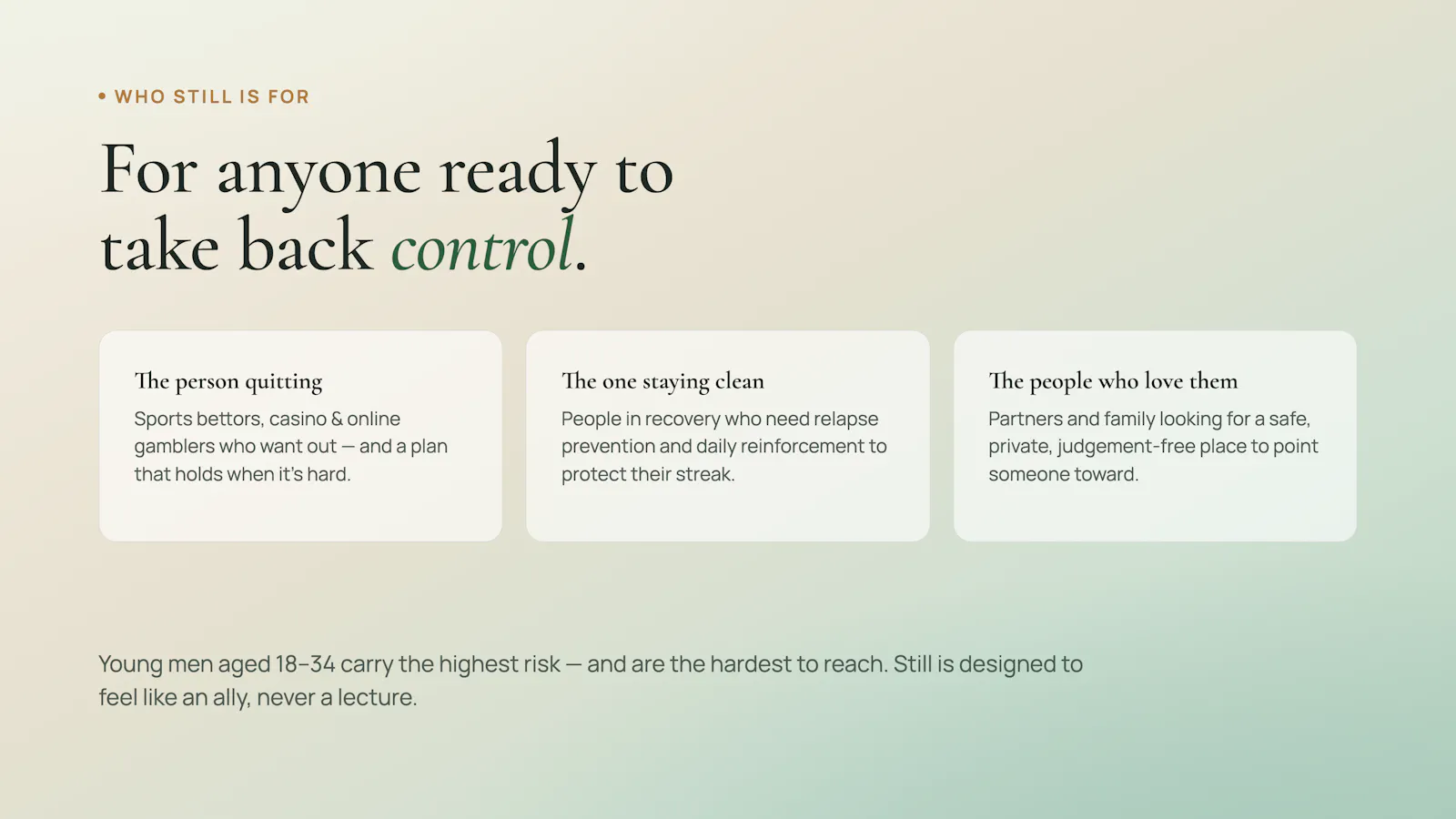 • WHO STILL IS FOR

For anyone ready to take back control.

The person quitting

Sports bettors, casino & online gamblers who want out — and a plan that holds when it's hard.

The one staying clean

People in recovery who need relapse prevention and daily reinforcement to protect their streak.

The people who love them

Partners and family looking for a safe, private, judgement-free place to point someone toward.

Young men aged 18–34 carry the highest risk — and are the hardest to reach. Still is designed to feel like an ally, never a lecture.